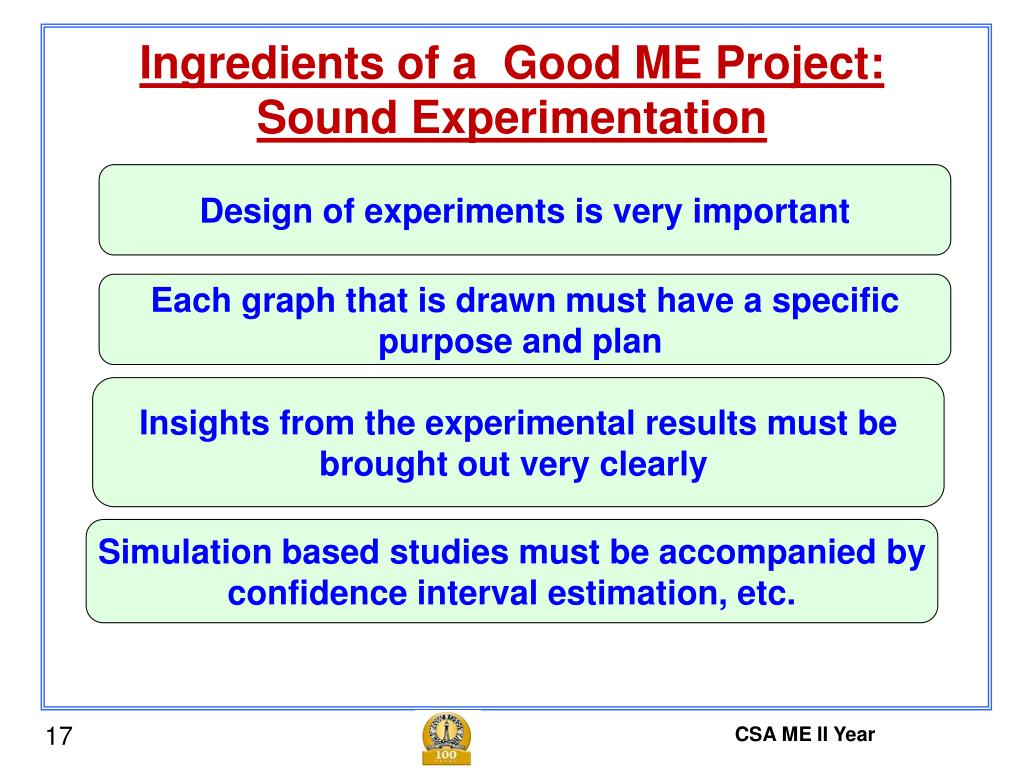 Ingredients of a  Good ME Project: Sound Experimentation

Design of experiments is very important

Each graph that is drawn must have a specific purpose and plan

Insights from the experimental results must be brought out very clearly

Simulation based studies must be accompanied by confidence interval estimation, etc.

17

100

CSA ME II Year